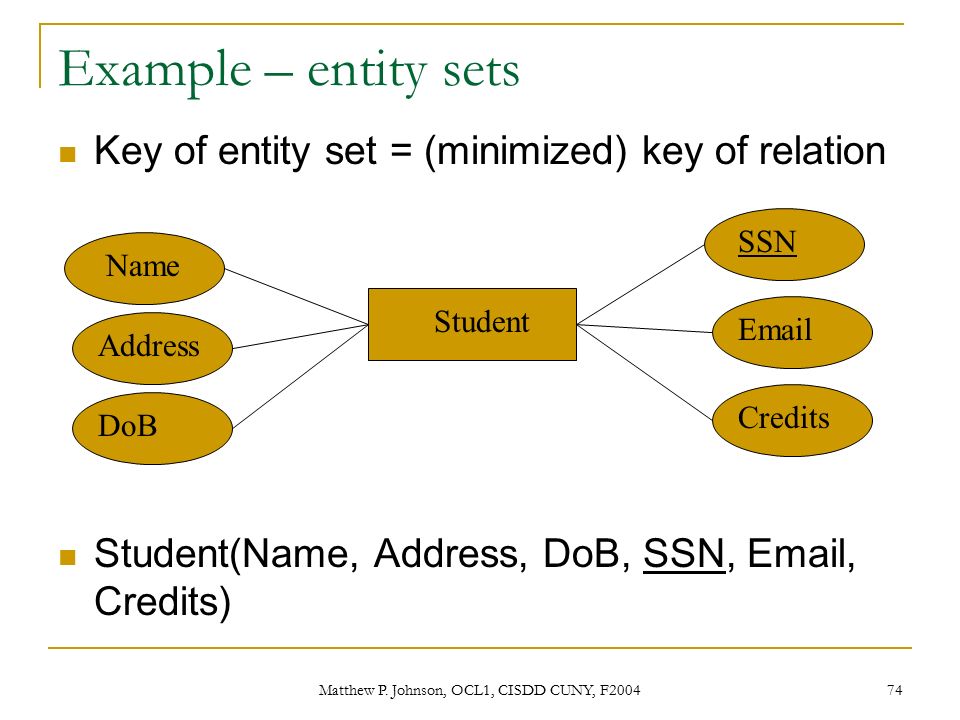 Example – entity sets

Key of entity set = (minimized) key of relation

Name

Address

DoB

Student

SSN

Email

Credits

Student(Name, Address, DoB, SSN, Email, Credits)

Matthew P. Johnson, OCL1, CISDD CUNY, F2004

74